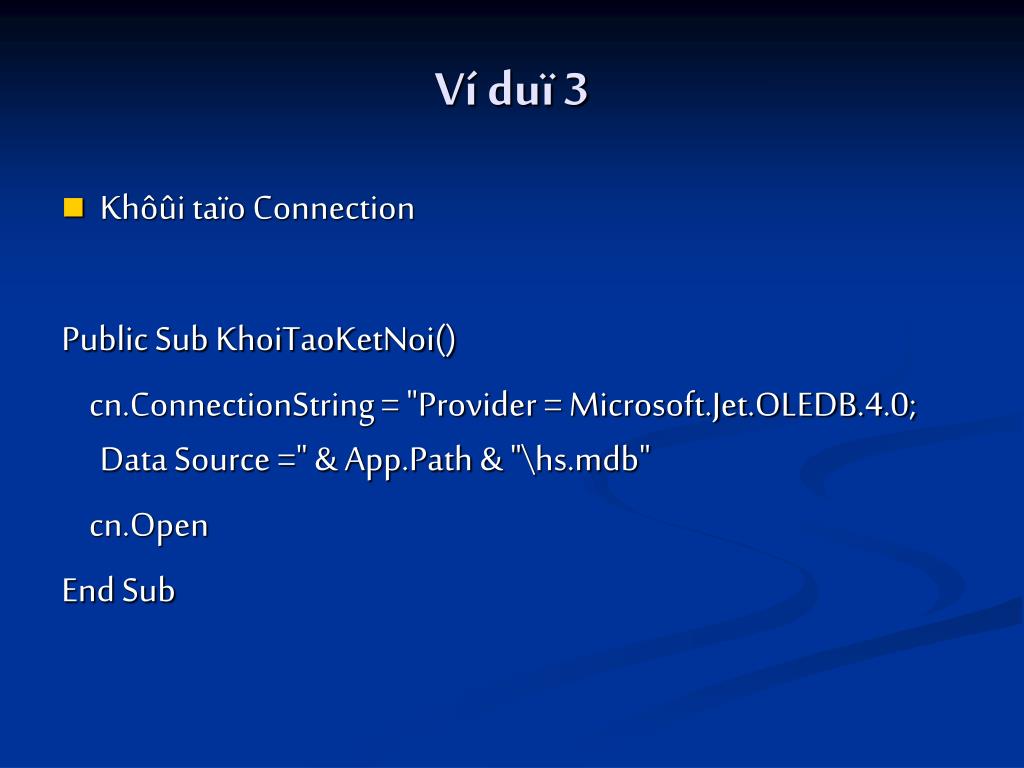 Ví duï 3

Khôûi taïo Connection

Public Sub KhoiTaoKetNoi()

cn.ConnectionString = "Provider = Microsoft.Jet.OLEDB.4.0; Data Source =" & App.Path & "\hs.mdb"

cn.Open

End Sub